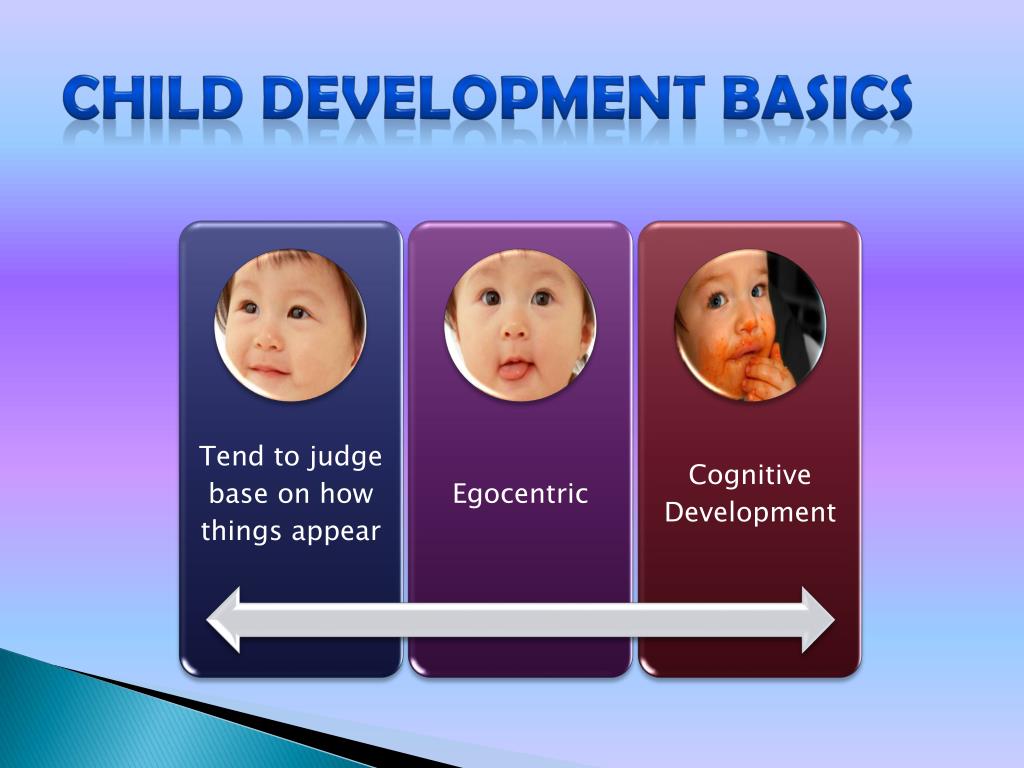 CHILD DEVELOPMENT BASICS

Tend to judge base on how things appear

Egocentric

Cognitive Development